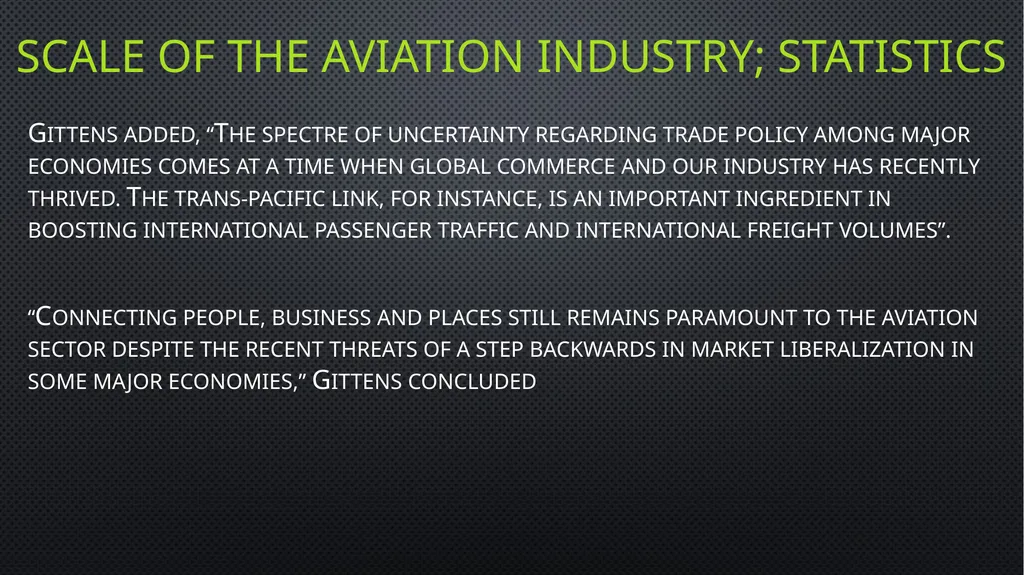 SCALE OF THE AVIATION INDUSTRY; STATISTICS

Gittens added, “The spectre of uncertainty regarding trade policy among major economies comes at a time when global commerce and our industry has recently thrived. The trans-pacific link, for instance, is an important ingredient in boosting international passenger traffic and international freight volumes”.

“Connecting people, business and places still remains paramount to the aviation sector despite the recent threats of a step backwards in market liberalization in some major economies,” Gittens concluded